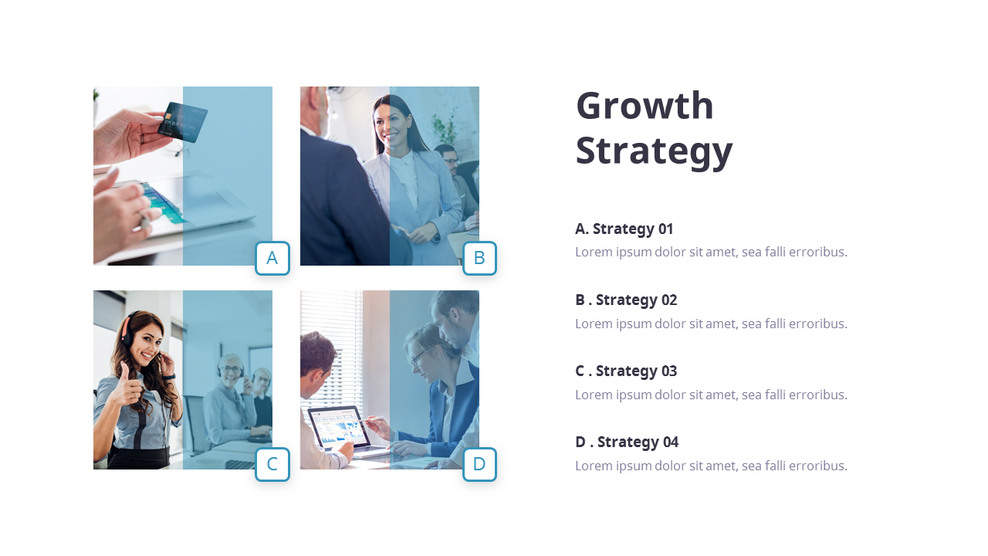 A

B

C

D

Growth Strategy

A. Strategy 01
Lorem ipsum dolor sit amet, sea falli erroribus.

B . Strategy 02
Lorem ipsum dolor sit amet, sea falli erroribus.

C . Strategy 03
Lorem ipsum dolor sit amet, sea falli erroribus.

D . Strategy 04
Lorem ipsum dolor sit amet, sea falli erroribus.